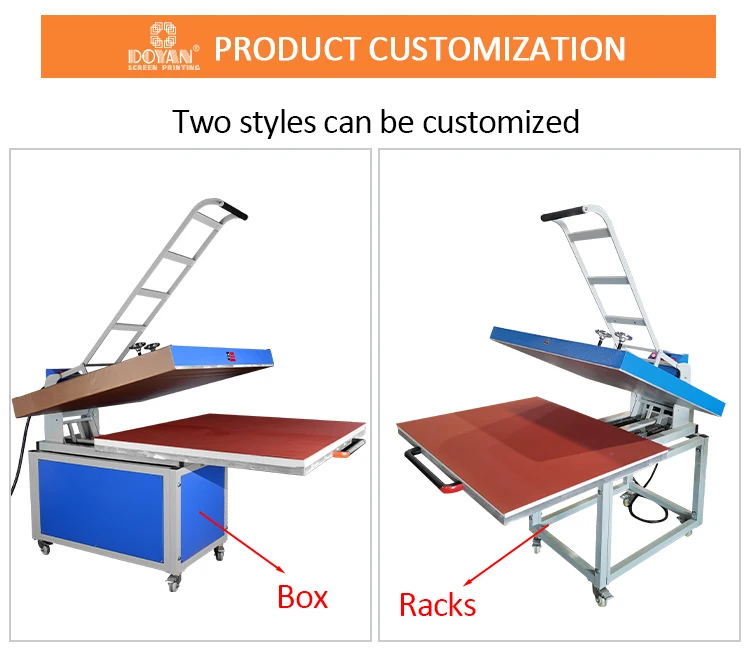 DOYAN®
SCREEN PRINTING
PRODUCT CUSTOMIZATION

Two styles can be customized

Box

Racks